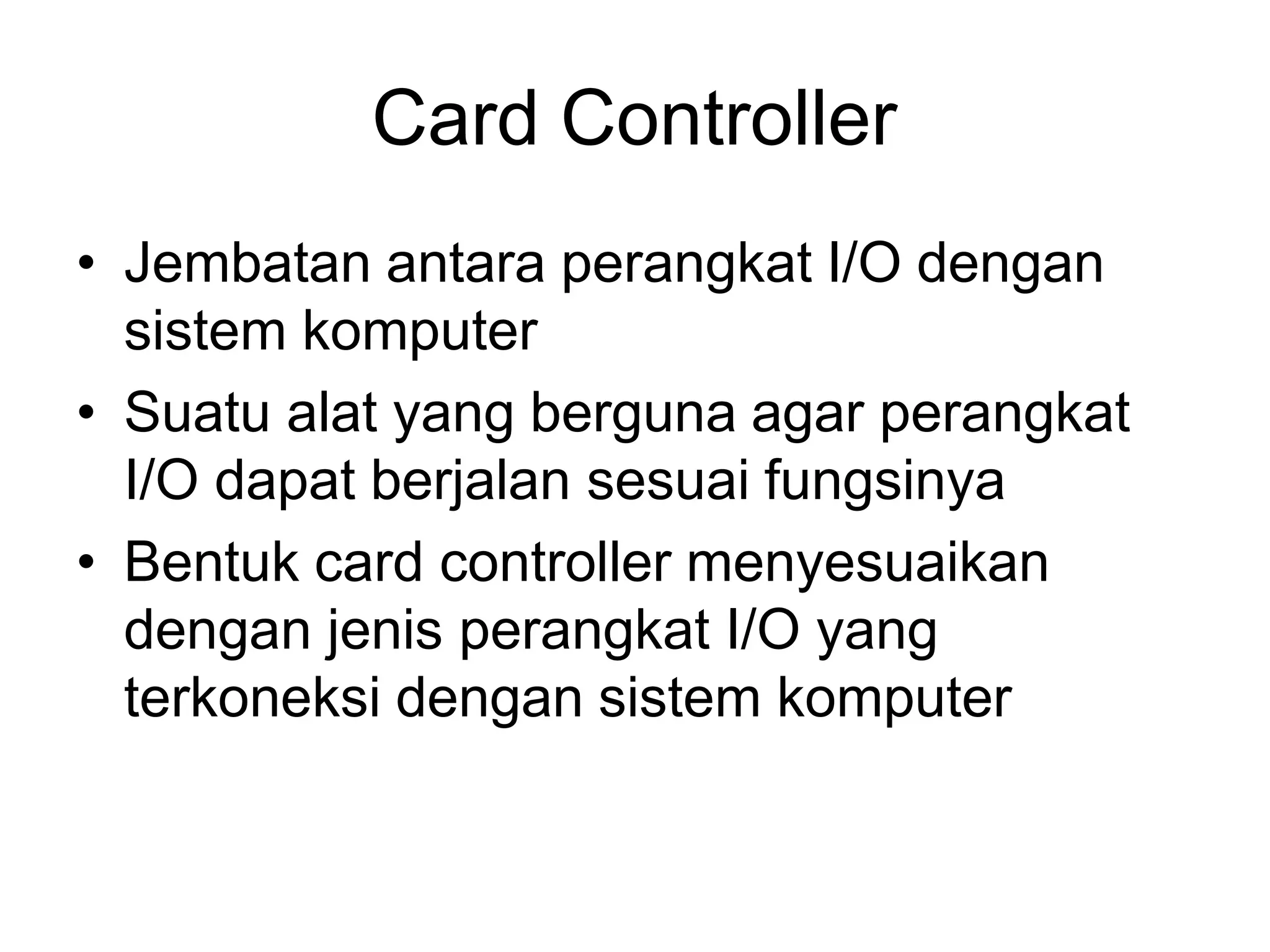 Card Controller

• Jembatan antara perangkat I/O dengan sistem komputer
• Suatu alat yang berguna agar perangkat I/O dapat berjalan sesuai fungsinya
• Bentuk card controller menyesuaikan dengan jenis perangkat I/O yang terkoneksi dengan sistem komputer